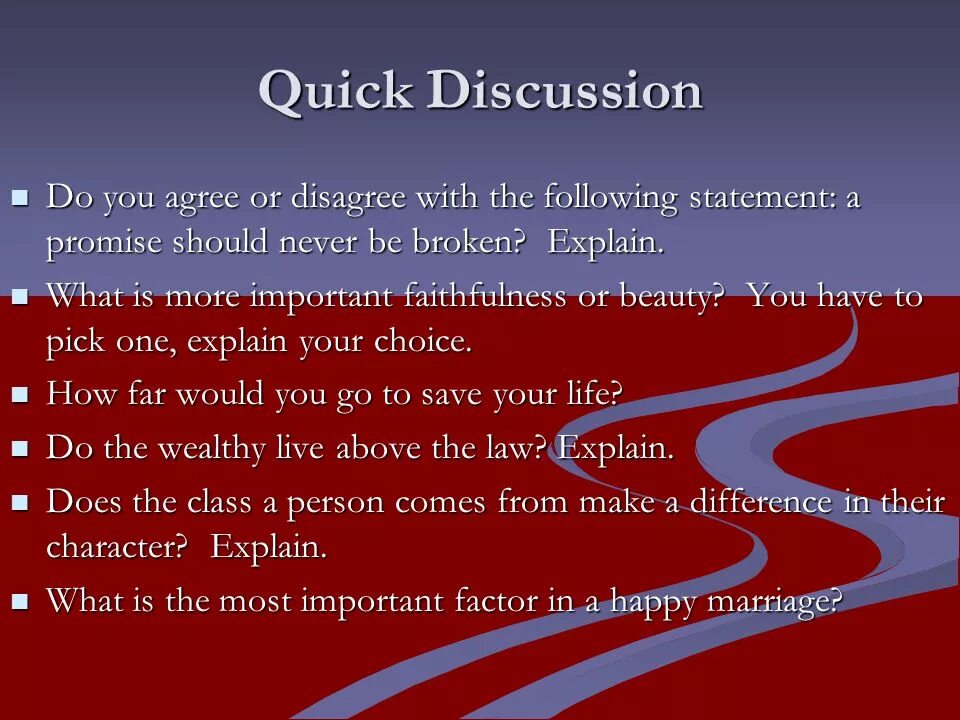 Quick Discussion

- Do you agree or disagree with the following statement: a promise should never be broken? Explain.
- What is more important faithfulness or beauty? You have to pick one, explain your choice.
- How far would you go to save your life?
- Do the wealthy live above the law? Explain.
- Does the class a person comes from make a difference in their character? Explain.
- What is the most important factor in a happy marriage?